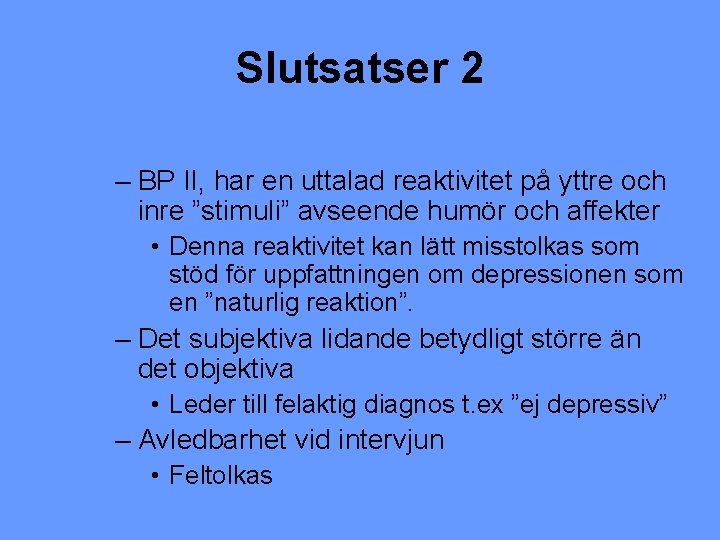 Slutsatser 2

– BP II, har en uttalad reaktivitet på yttre och inre ”stimuli” avseende humör och affekter

• Denna reaktivitet kan lätt misstolkas som stöd för uppfattningen om depressionen som en ”naturlig reaktion”.

– Det subjektiva lidande betydligt större än det objektiva

• Leder till felaktig diagnos t.ex ”ej depressiv”

– Avledbarhet vid intervjun

• Feltolkas